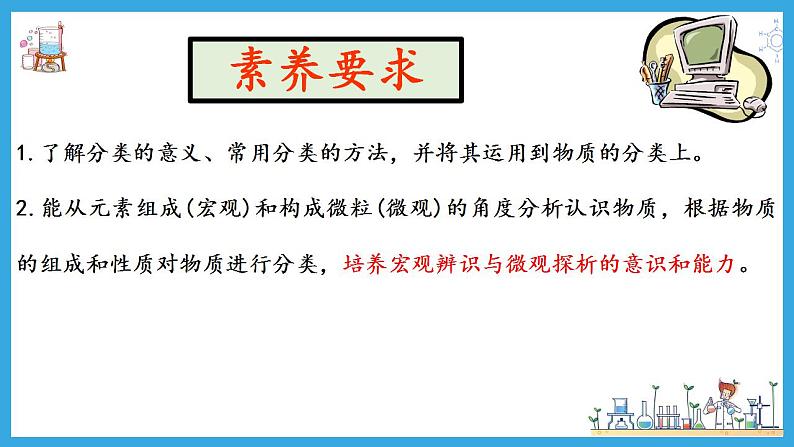 素养要求

1. 了解分类的意义、常用分类的方法，并将其运用到物质的分类上。

2. 能从元素组成(宏观)和构成微粒(微观)的角度分析认识物质，根据物质的组成和性质对物质进行分类，培养宏观辨识与微观探析的意识和能力。